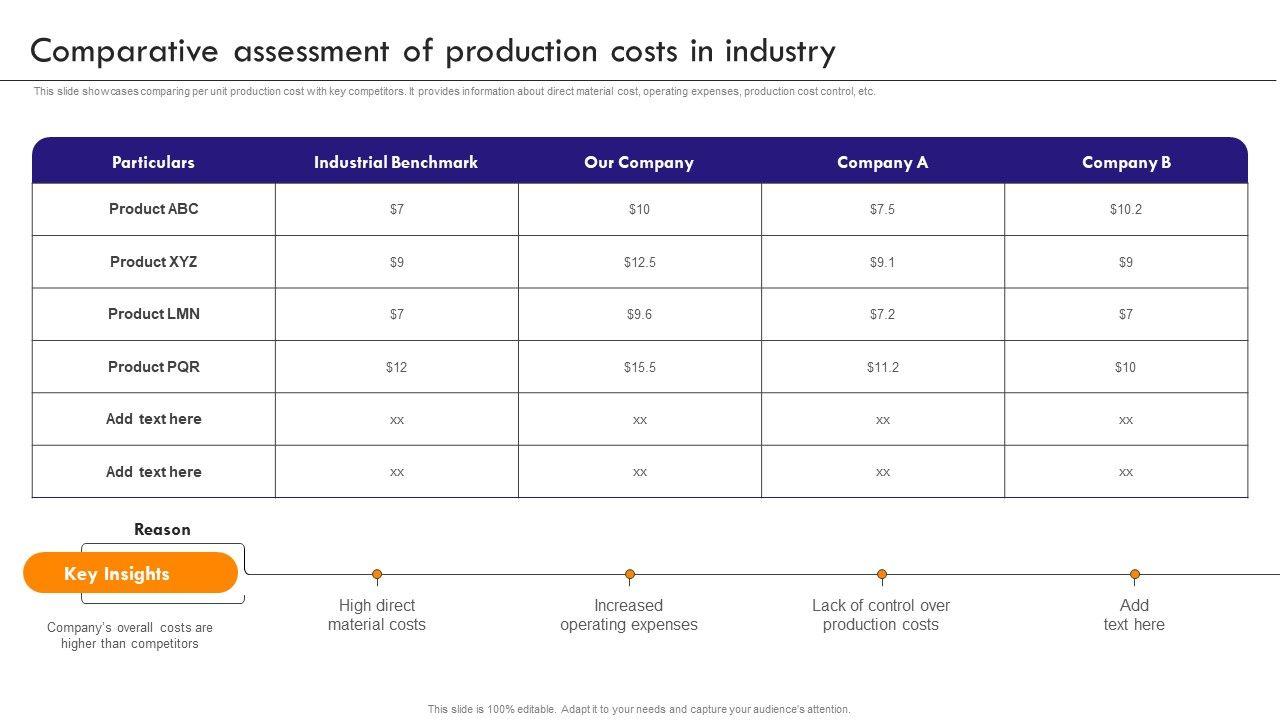 Comparative assessment of production costs in industry

This slide showcases comparing per unit production cost with key competitors. It provides information about direct material cost, operating expenses, production cost control, etc.

| Particulars | Industrial Benchmark | Our Company | Company A | Company B |
|---|---|---|---|---|
| Product ABC | $7 | $10 | $7.5 | $10.2 |
| Product XYZ | $9 | $12.5 | $9.1 | $9 |
| Product LMN | $7 | $9.6 | $7.2 | $7 |
| Product PQR | $12 | $15.5 | $11.2 | $10 |
| Add text here | xx | xx | xx | xx |
| Add text here | xx | xx | xx | xx |

Reason

Key Insights

Company's overall costs are higher than competitors

High direct material costs

Increased operating expenses

Lack of control over production costs

Add text here

This slide is 100% editable. Adapt it to your needs and capture your audience's attention.